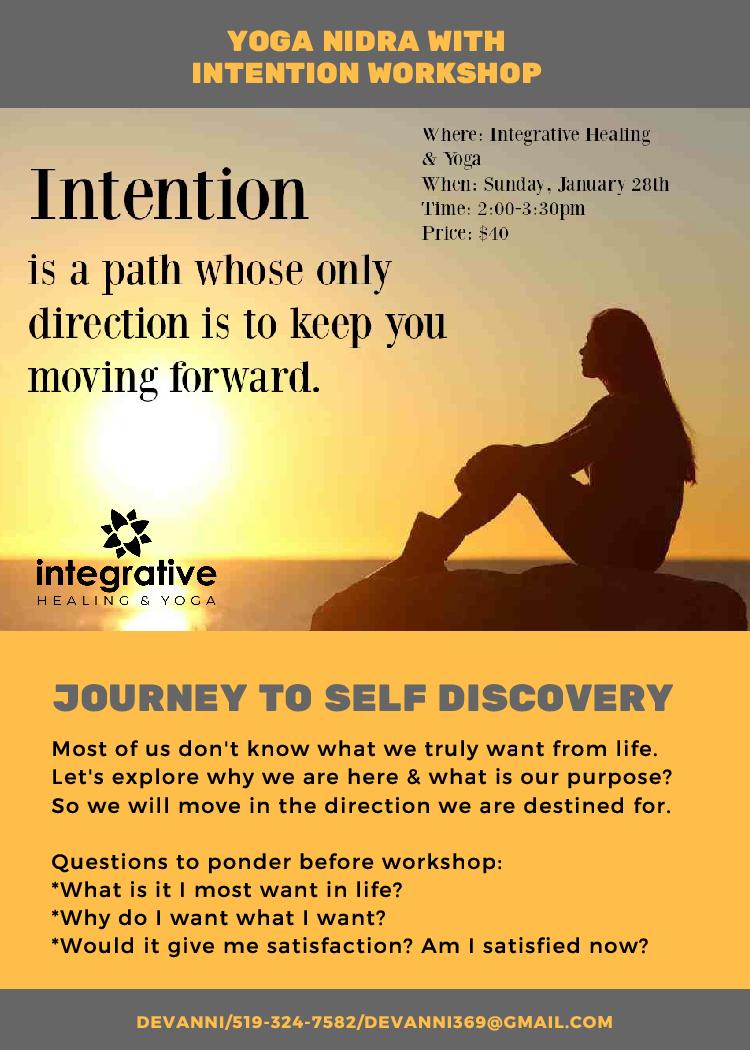 YOGA NIDRA WITH INTENTION WORKSHOP

Intention is a path whose only direction is to keep you moving forward.

Where: Integrative Healing & Yoga
When: Sunday, January 28th
Time: 2:00-3:30pm
Price: $40

integrative
HEALING & YOGA

JOURNEY TO SELF DISCOVERY

Most of us don't know what we truly want from life. Let's explore why we are here & what is our purpose? So we will move in the direction we are destined for.

Questions to ponder before workshop:
*What is it I most want in life?
*Why do I want what I want?
*Would it give me satisfaction? Am I satisfied now?

DEVANNI/519-324-7582/DEVANNI369@GMAIL.COM